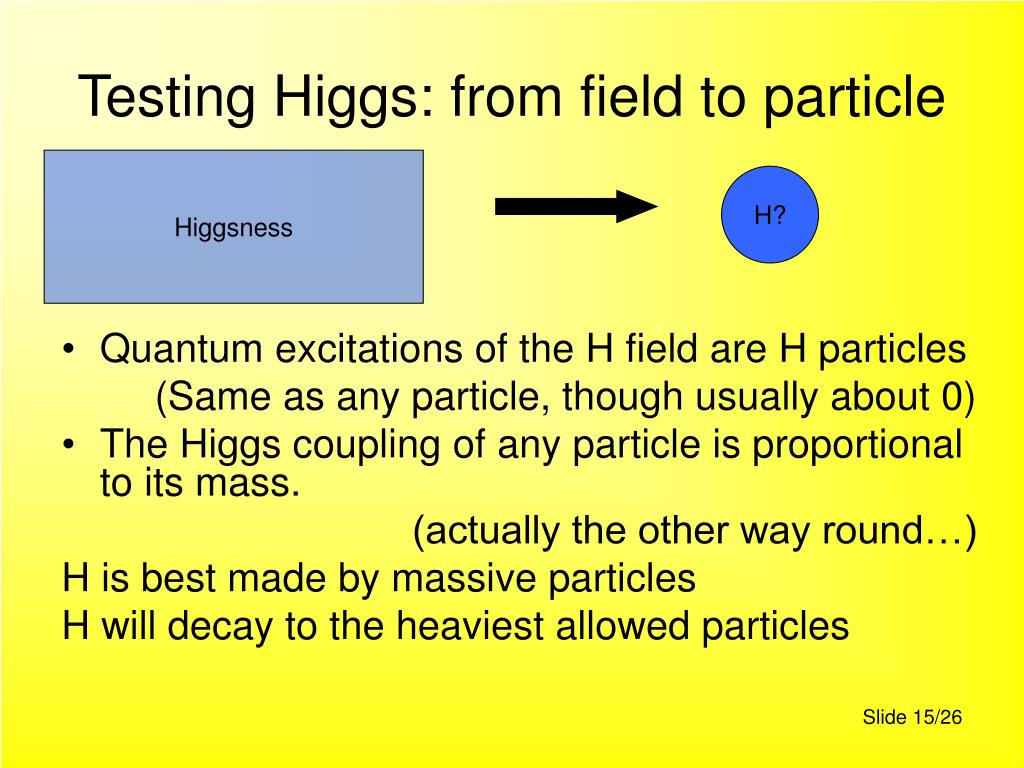 Testing Higgs: from field to particle

Higgsness

H?

• Quantum excitations of the H field are H particles
(Same as any particle, though usually about 0)
• The Higgs coupling of any particle is proportional to its mass.
(actually the other way round…)
H is best made by massive particles
H will decay to the heaviest allowed particles

Slide 15/26